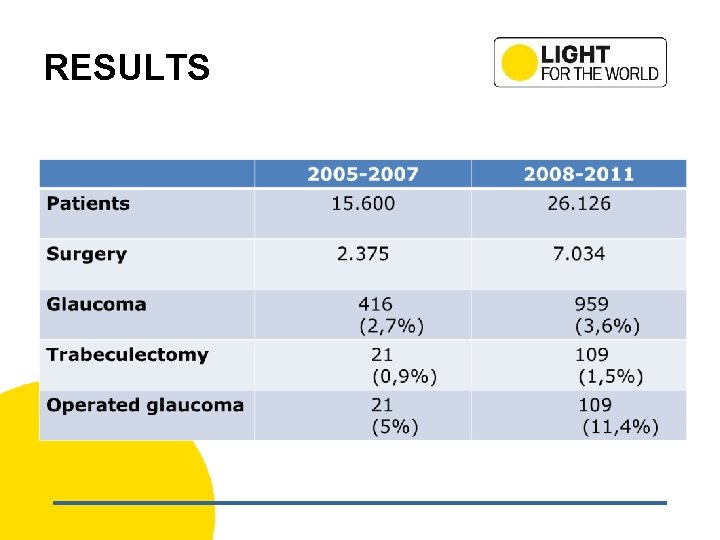 RESULTS

LIGHT FOR THE WORLD

| | 2005-2007 | 2008-2011 |
|---|---|---|
| Patients | 15.600 | 26.126 |
| Surgery | 2.375 | 7.034 |
| Glaucoma | 416 (2,7%) | 959 (3,6%) |
| Trabeculectomy | 21 (0,9%) | 109 (1,5%) |
| Operated glaucoma | 21 (5%) | 109 (11,4%) |